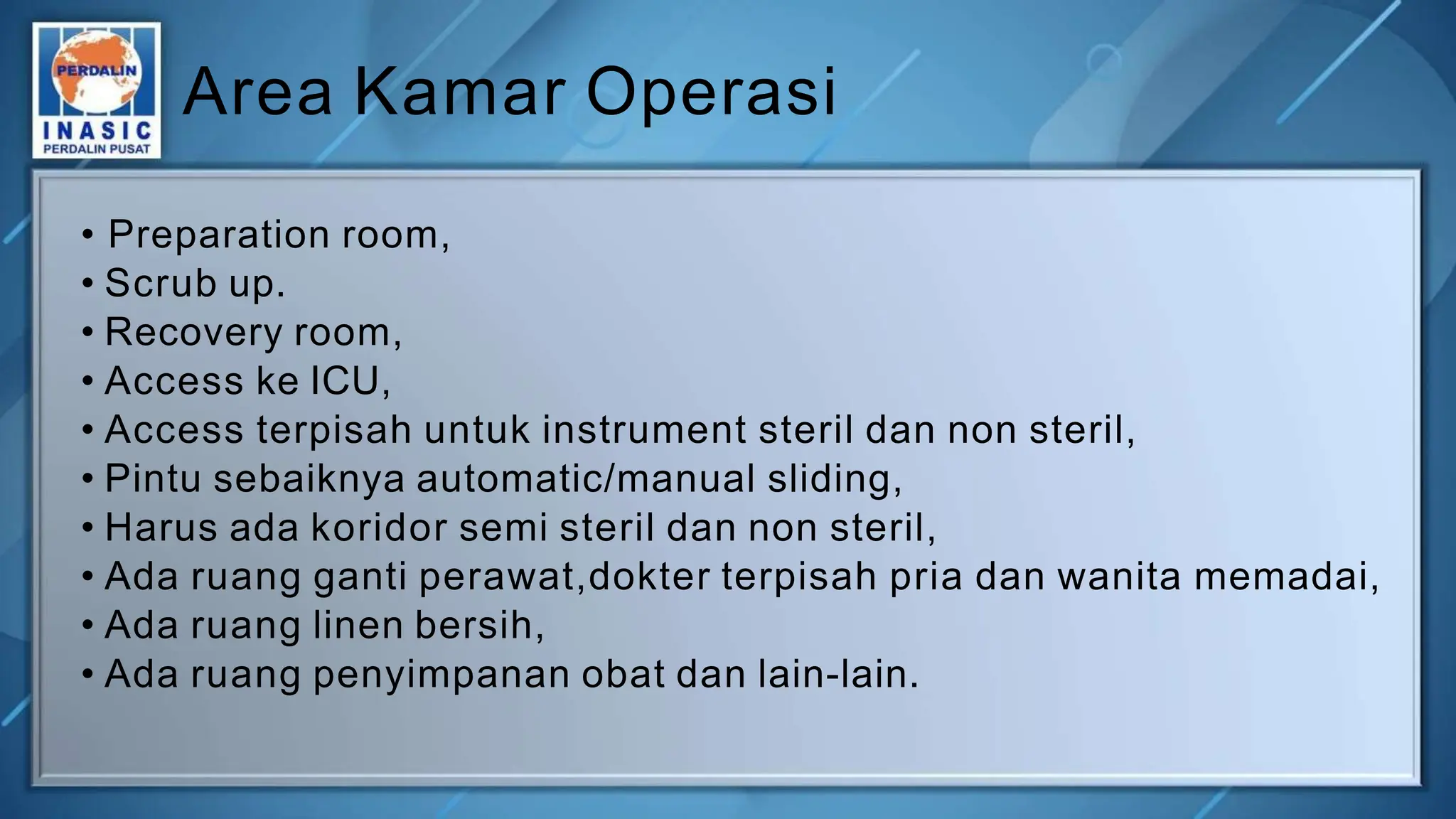 PERDALIN
INASIC
PERDALIN PUSAT

Area Kamar Operasi

• Preparation room,
• Scrub up.
• Recovery room,
• Access ke ICU,
• Access terpisah untuk instrument steril dan non steril,
• Pintu sebaiknya automatic/manual sliding,
• Harus ada koridor semi steril dan non steril,
• Ada ruang ganti perawat,dokter terpisah pria dan wanita memadai,
• Ada ruang linen bersih,
• Ada ruang penyimpanan obat dan lain-lain.